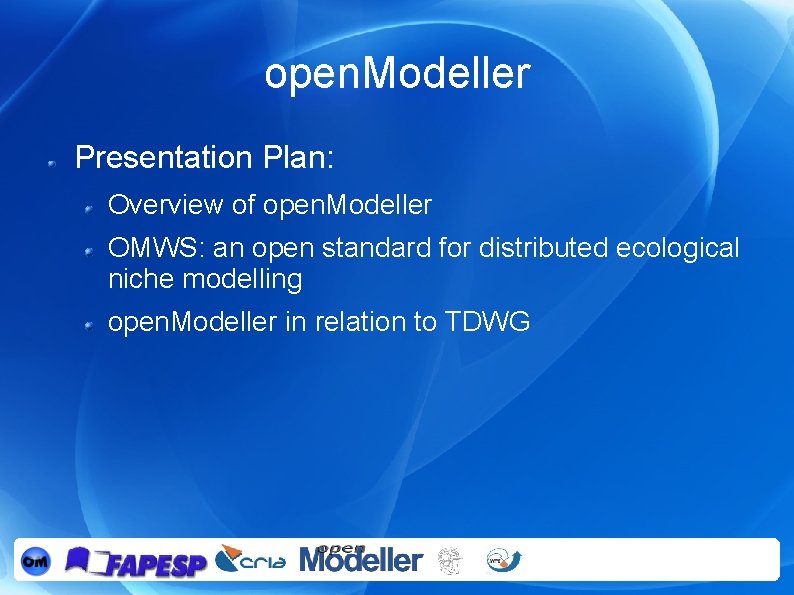 openModeller

Presentation Plan:

Overview of openModeller

OMWS: an open standard for distributed ecological niche modelling

openModeller in relation to TDWG

OM FAPESP cria open Modeller